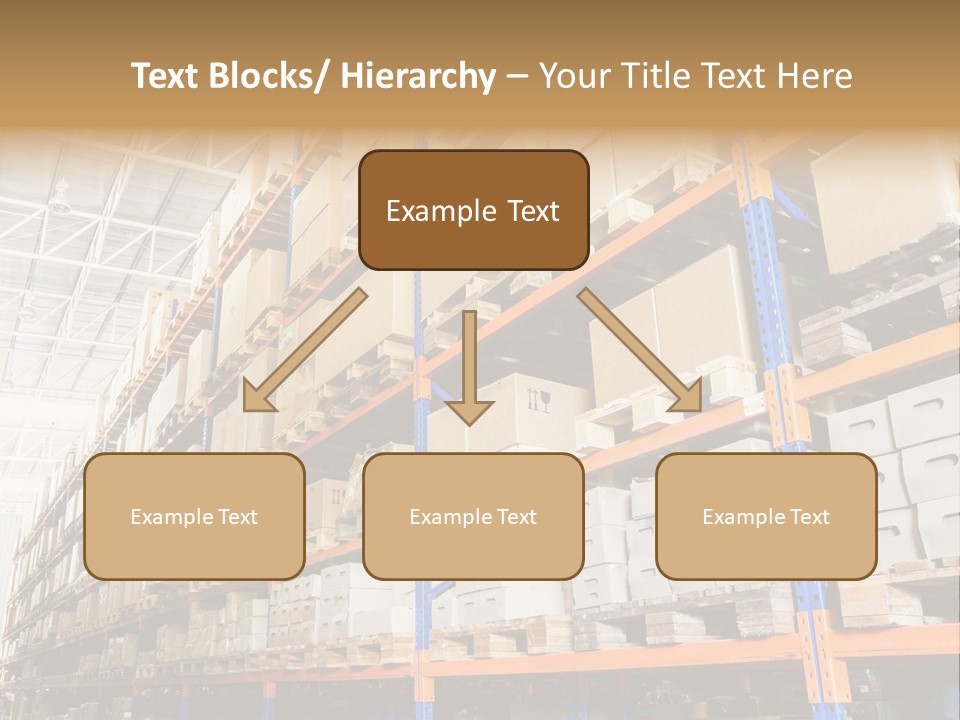 Text Blocks/ Hierarchy – Your Title Text Here

Example Text

Example Text

Example Text

Example Text